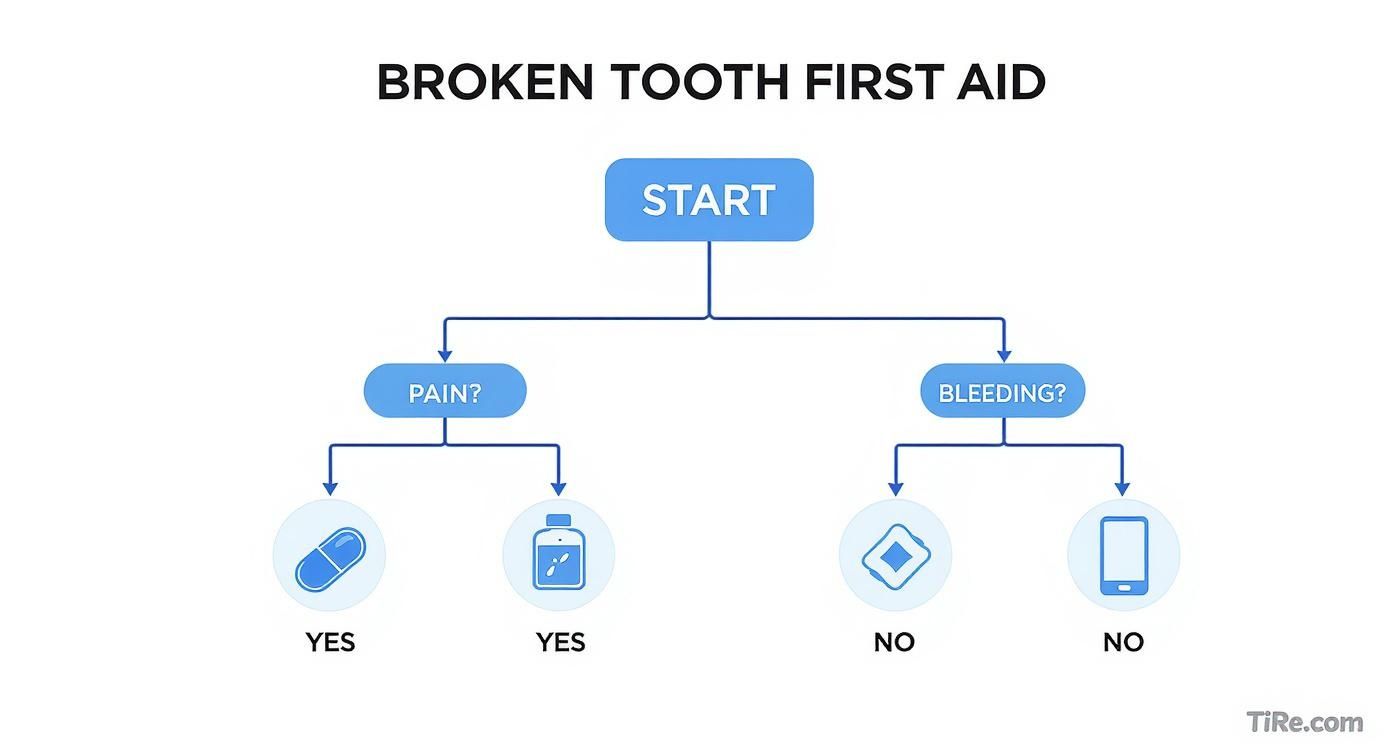 BROKEN TOOTH FIRST AID

START

PAIN?

BLEEDING?

YES

YES

NO

NO

TiRe.com